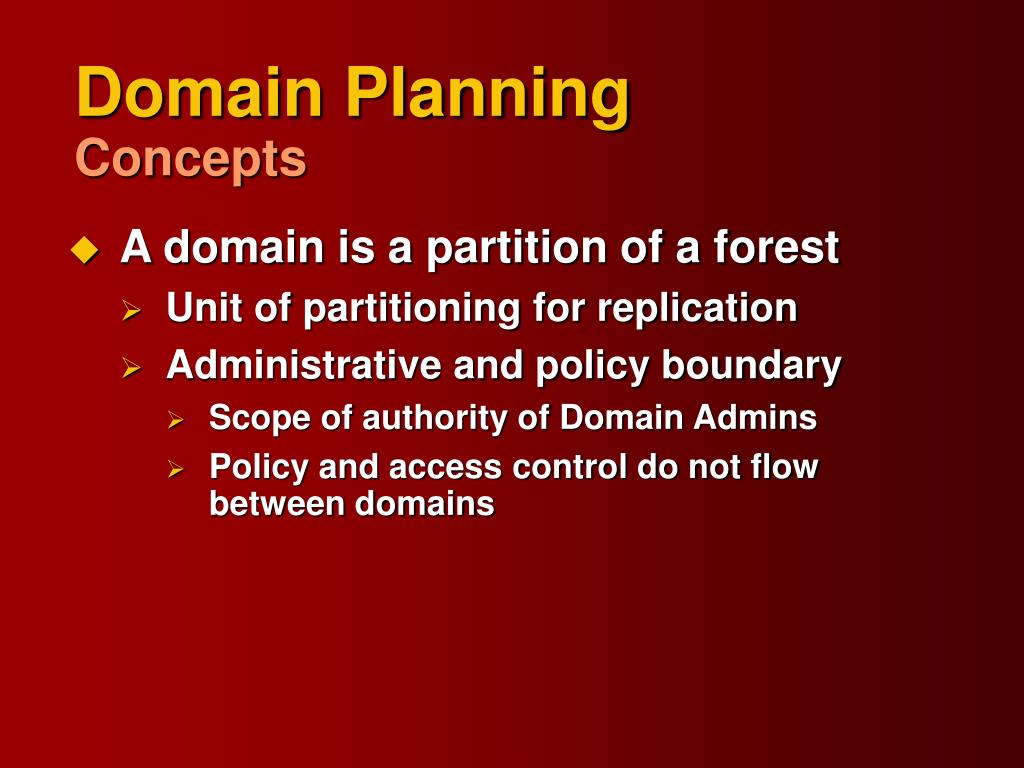 Domain Planning
Concepts

◆ A domain is a partition of a forest
  ➢ Unit of partitioning for replication
  ➢ Administrative and policy boundary
    ➢ Scope of authority of Domain Admins
    ➢ Policy and access control do not flow between domains